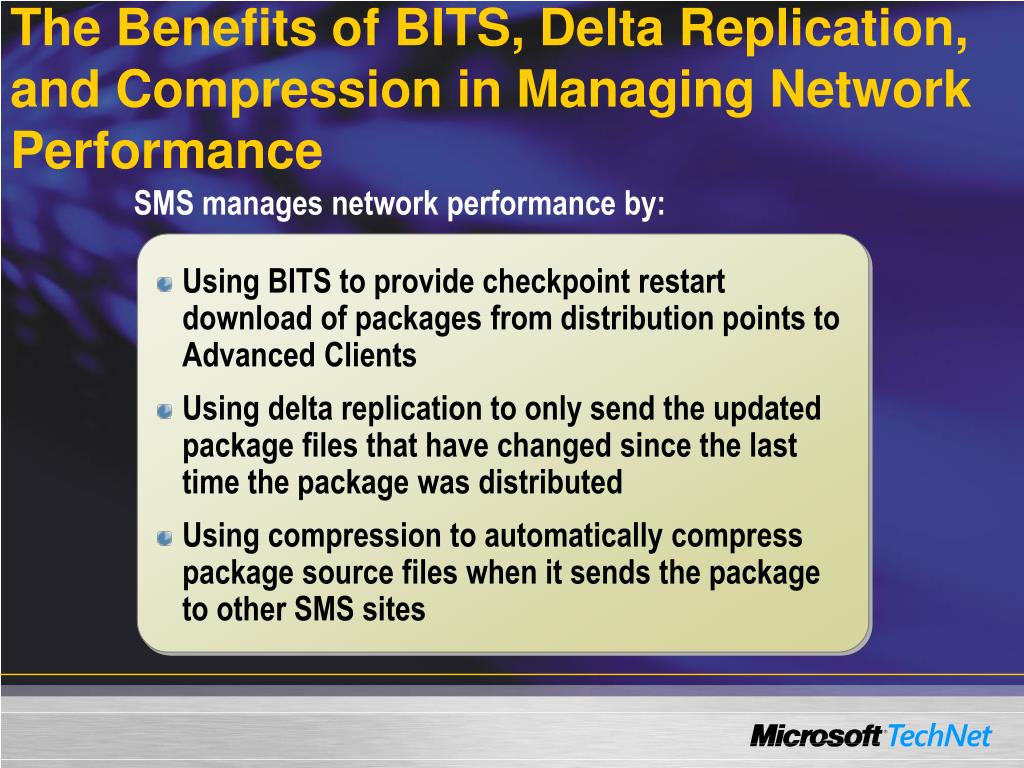 The Benefits of BITS, Delta Replication, and Compression in Managing Network Performance

SMS manages network performance by:

Using BITS to provide checkpoint restart download of packages from distribution points to Advanced Clients

Using delta replication to only send the updated package files that have changed since the last time the package was distributed

Using compression to automatically compress package source files when it sends the package to other SMS sites

Microsoft TechNet